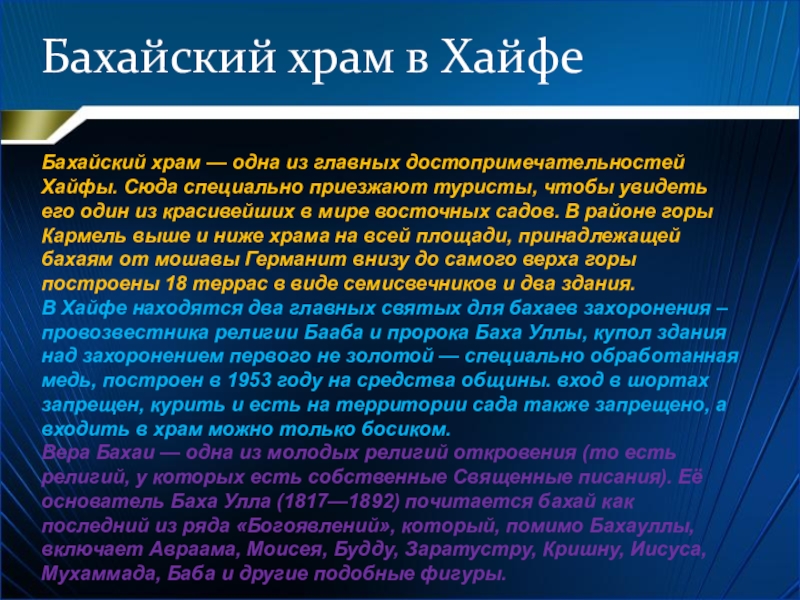 Бахайский храм в Хайфе

Бахайский храм — одна из главных достопримечательностей Хайфы. Сюда специально приезжают туристы, чтобы увидеть его один из красивейших в мире восточных садов. В районе горы Кармель выше и ниже храма на всей площади, принадлежащей бахаям от мошавы Германит внизу до самого верха горы построены 18 террас в виде семисвечников и два здания.
В Хайфе находятся два главных святых для бахаев захоронения – провозвестника религии Бааба и пророка Баха Уллы, купол здания над захоронением первого не золотой — специально обработанная медь, построен в 1953 году на средства общины. вход в шортах запрещен, курить и есть на территории сада также запрещено, а входить в храм можно только босиком.
Вера Бахаи — одна из молодых религий откровения (то есть религий, у которых есть собственные Священные писания). Её основатель Баха Улла (1817—1892) почитается бахай как последний из ряда «Богоявлений», который, помимо Бахауллы, включает Авраама, Моисея, Будду, Заратустру, Кришну, Иисуса, Мухаммада, Баба и другие подобные фигуры.